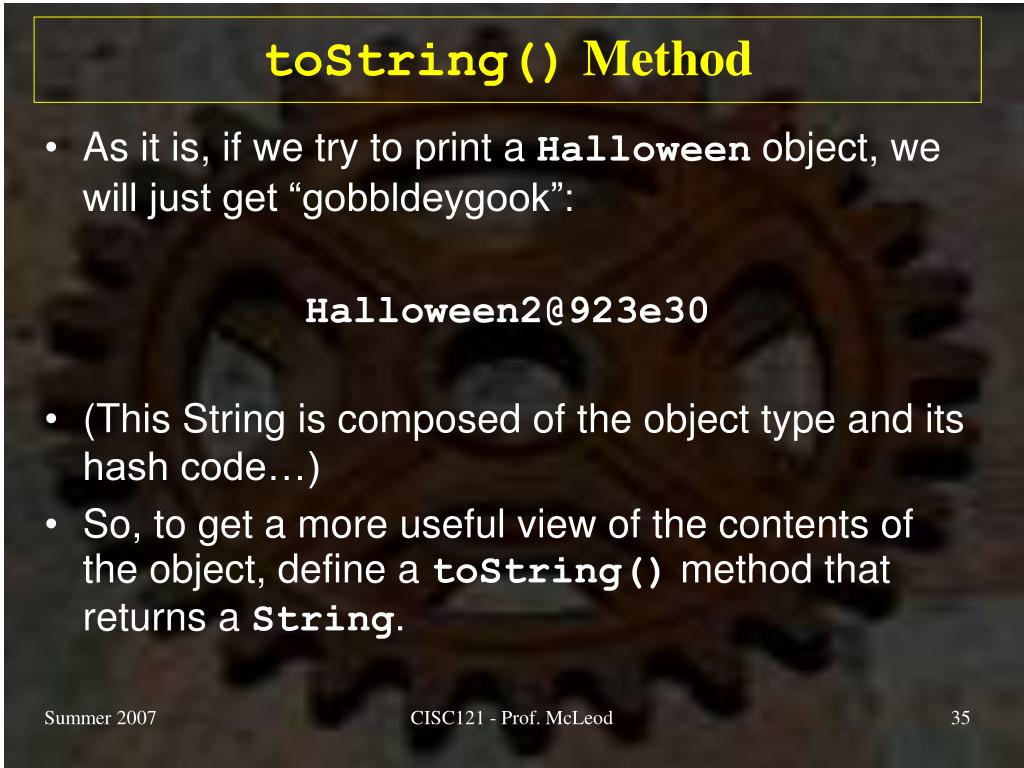 toString() Method

• As it is, if we try to print a Halloween object, we will just get “gobbldeygook”:

Halloween2@923e30

• (This String is composed of the object type and its hash code…)
• So, to get a more useful view of the contents of the object, define a toString() method that returns a String.

Summer 2007

CISC121 - Prof. McLeod

35